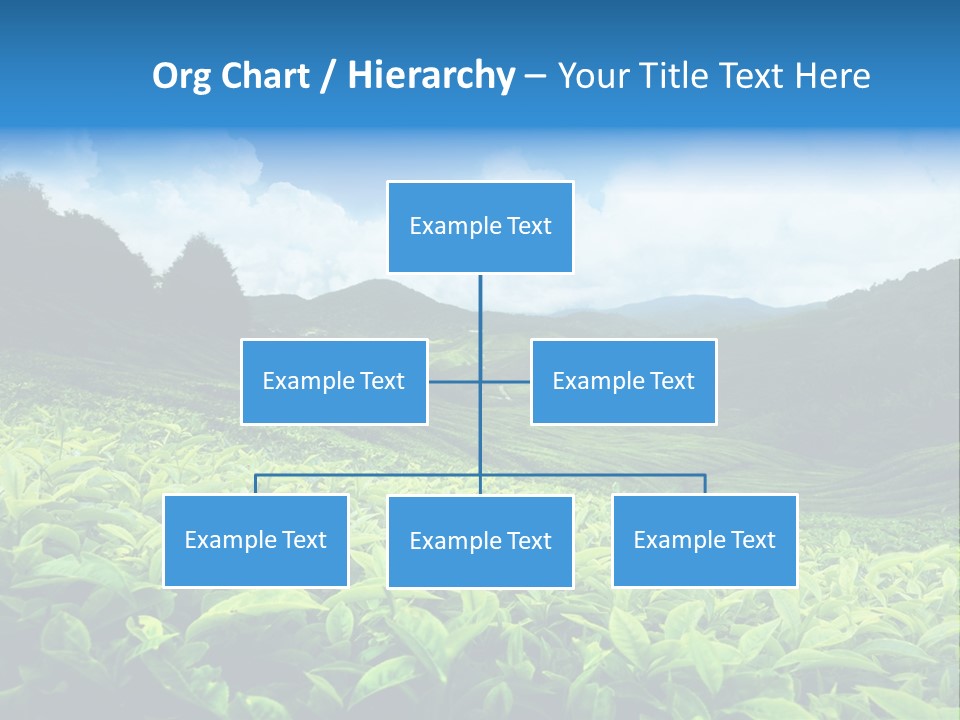 Org Chart / Hierarchy – Your Title Text Here

Example Text

Example Text

Example Text

Example Text

Example Text

Example Text